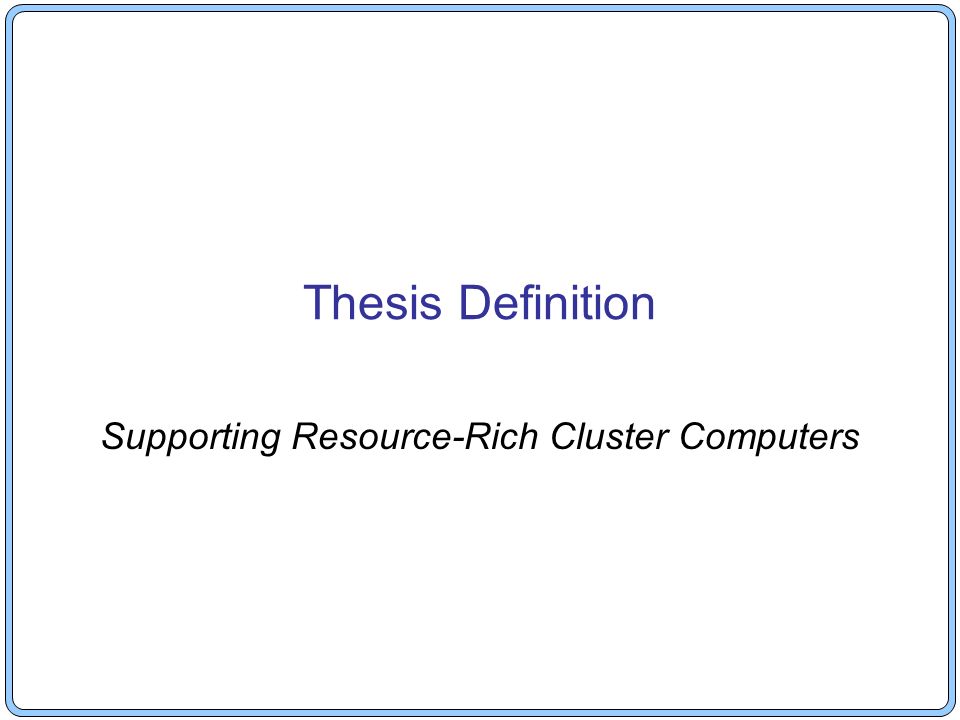 Thesis Definition

Supporting Resource-Rich Cluster Computers